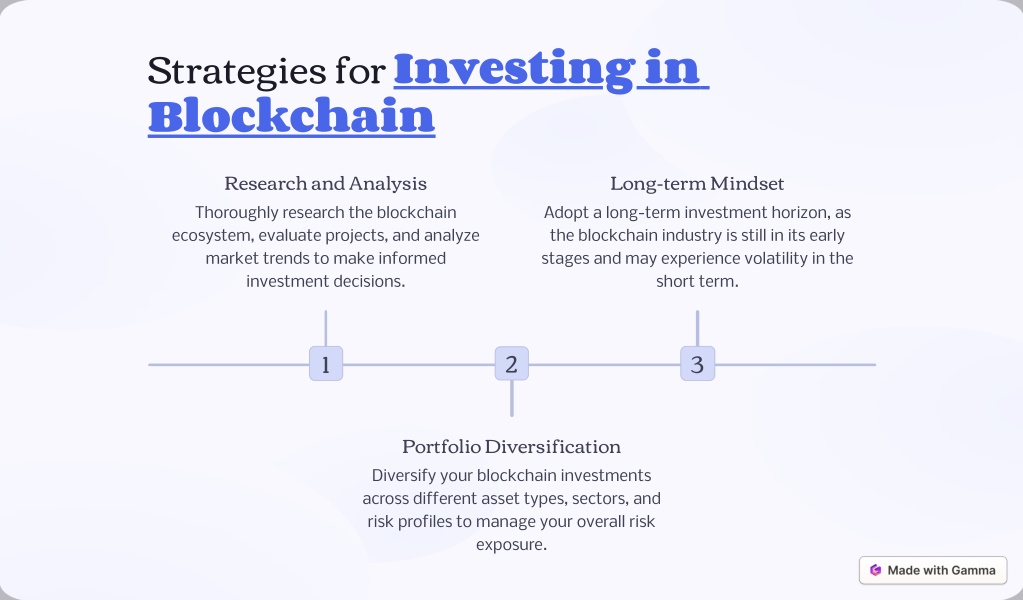 Strategies for Investing in Blockchain

Research and Analysis

Thoroughly research the blockchain ecosystem, evaluate projects, and analyze market trends to make informed investment decisions.

Long-term Mindset

Adopt a long-term investment horizon, as the blockchain industry is still in its early stages and may experience volatility in the short term.

1

2

3

Portfolio Diversification

Diversify your blockchain investments across different asset types, sectors, and risk profiles to manage your overall risk exposure.

Made with Gamma